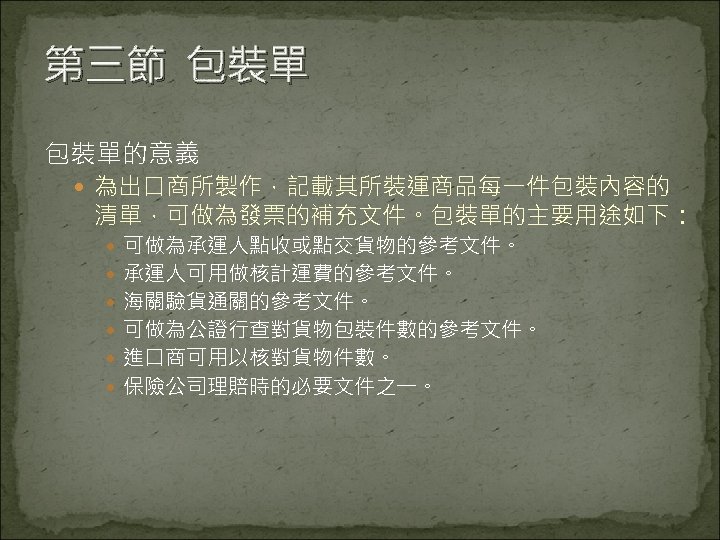 第三節 包裝單

包裝單的意義

為出口商所製作，記載其所裝運商品每一件包裝內容的清單，可做為發票的補充文件。包裝單的主要用途如下：

可做為承運人點收或點交貨物的參考文件。

承運人可用做核計運費的參考文件。

海關驗貨通關的參考文件。

可做為公證行查對貨物包裝件數的參考文件。

進口商可用以核對貨物件數。

保險公司理賠時的必要文件之一。